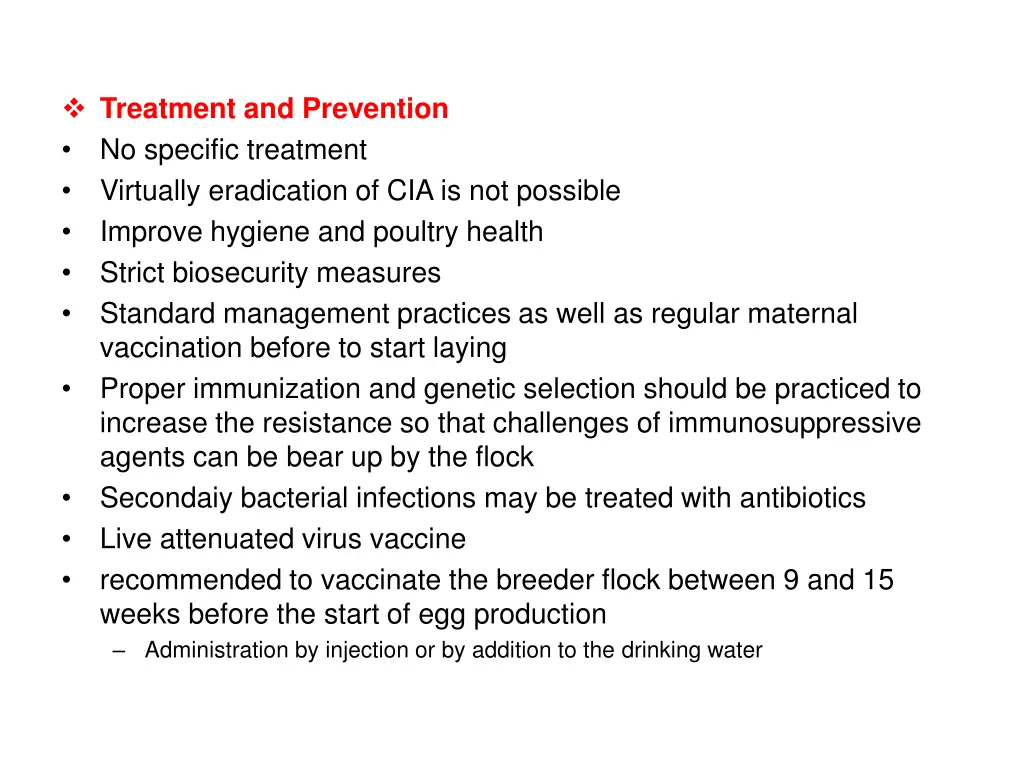 ❖ Treatment and Prevention
• No specific treatment
• Virtually eradication of CIA is not possible
• Improve hygiene and poultry health
• Strict biosecurity measures
• Standard management practices as well as regular maternal vaccination before to start laying
• Proper immunization and genetic selection should be practiced to increase the resistance so that challenges of immunosuppressive agents can be bear up by the flock
• Secondaiy bacterial infections may be treated with antibiotics
• Live attenuated virus vaccine
• recommended to vaccinate the breeder flock between 9 and 15 weeks before the start of egg production
– Administration by injection or by addition to the drinking water